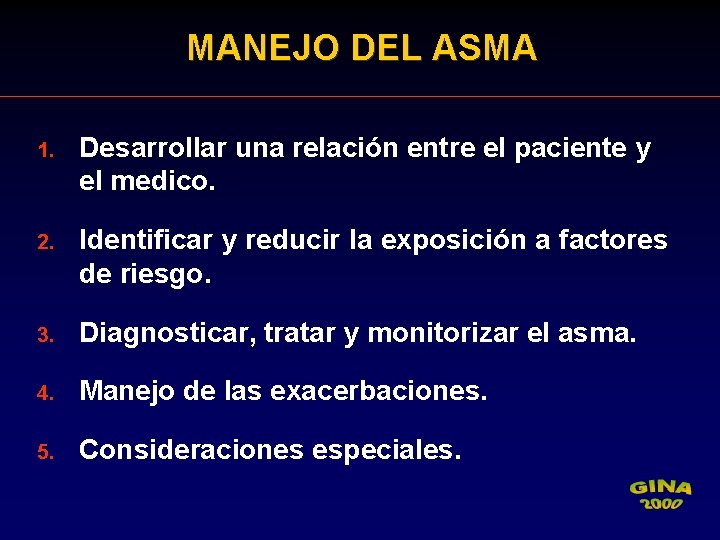 MANEJO DEL ASMA

1. Desarrollar una relación entre el paciente y el medico.

2. Identificar y reducir la exposición a factores de riesgo.

3. Diagnosticar, tratar y monitorizar el asma.

4. Manejo de las exacerbaciones.

5. Consideraciones especiales.

GINA 2000